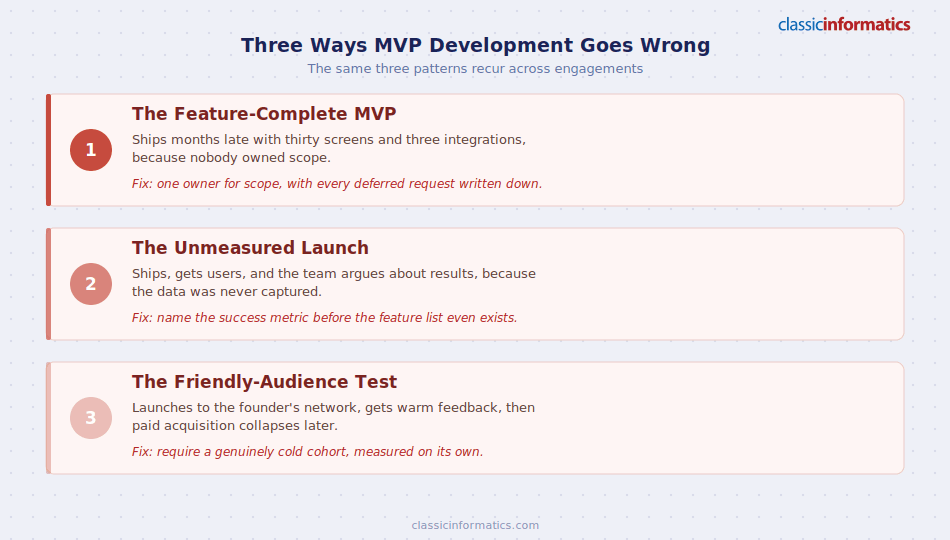 classicinformatics

Three Ways MVP Development Goes Wrong

The same three patterns recur across engagements

1

The Feature-Complete MVP

Ships months late with thirty screens and three integrations, because nobody owned scope.

Fix: one owner for scope, with every deferred request written down.

2

The Unmeasured Launch

Ships, gets users, and the team argues about results, because the data was never captured.

Fix: name the success metric before the feature list even exists.

3

The Friendly-Audience Test

Launches to the founder's network, gets warm feedback, then paid acquisition collapses later.

Fix: require a genuinely cold cohort, measured on its own.

classicinformatics.com